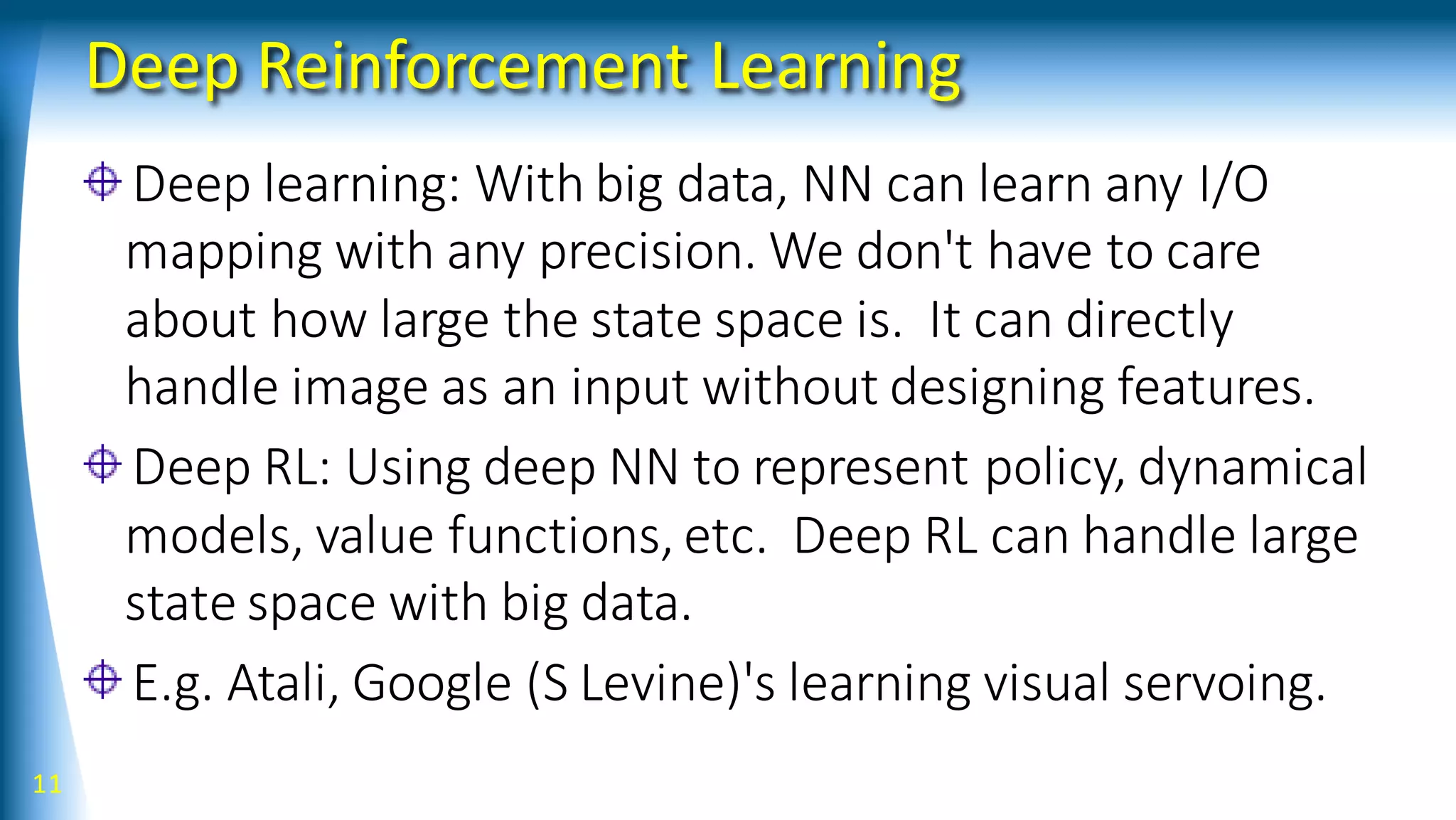 Deep Reinforcement Learning

Deep learning: With big data, NN can learn any I/O mapping with any precision. We don't have to care about how large the state space is. It can directly handle image as an input without designing features.

Deep RL: Using deep NN to represent policy, dynamical models, value functions, etc. Deep RL can handle large state space with big data.

E.g. Atali, Google (S Levine)'s learning visual servoing.

11